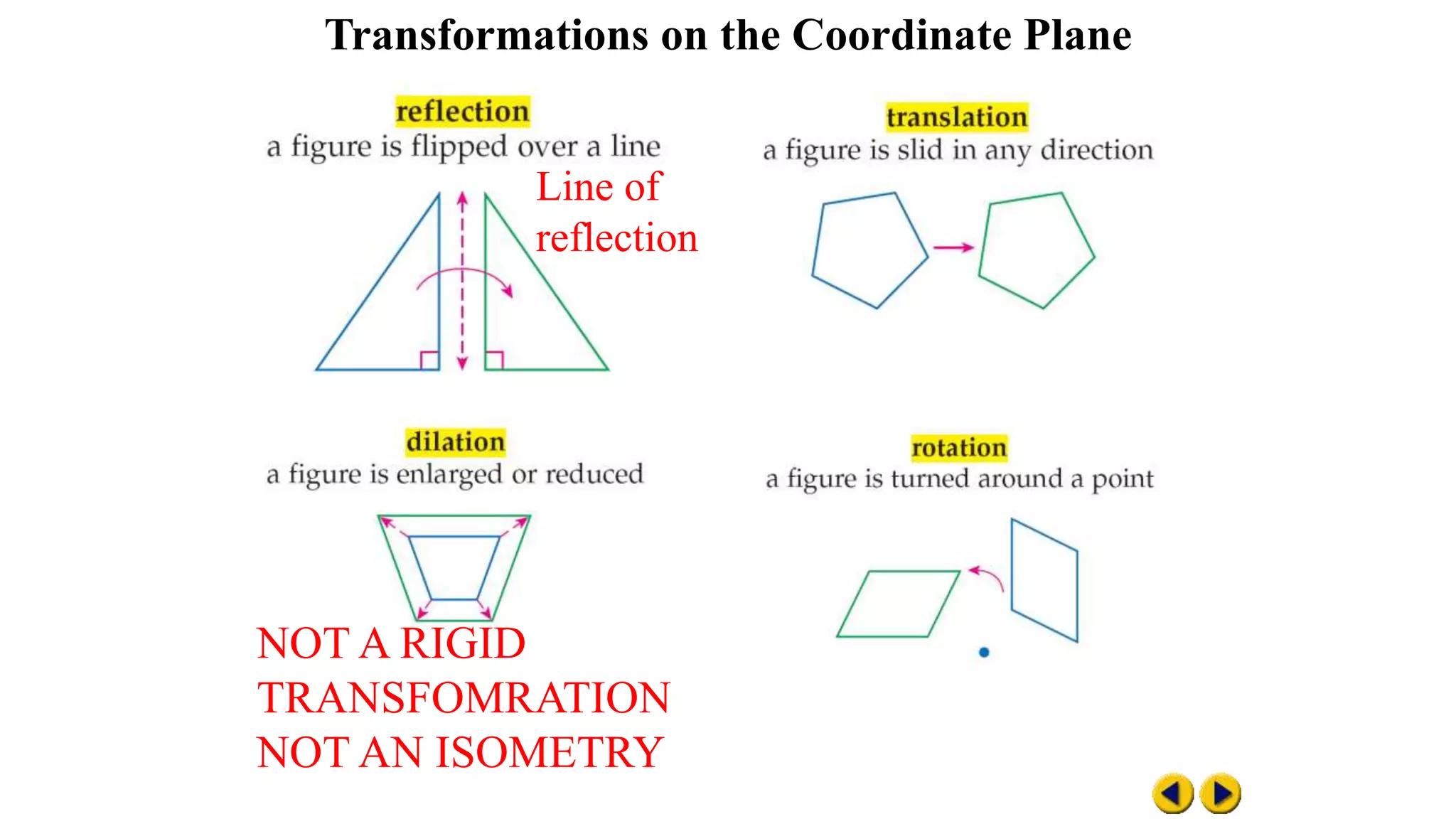 Transformations on the Coordinate Plane

reflection
a figure is flipped over a line

Line of reflection

translation
a figure is slid in any direction

dilation
a figure is enlarged or reduced

NOT A RIGID TRANSFOMRATION
NOT AN ISOMETRY

rotation
a figure is turned around a point